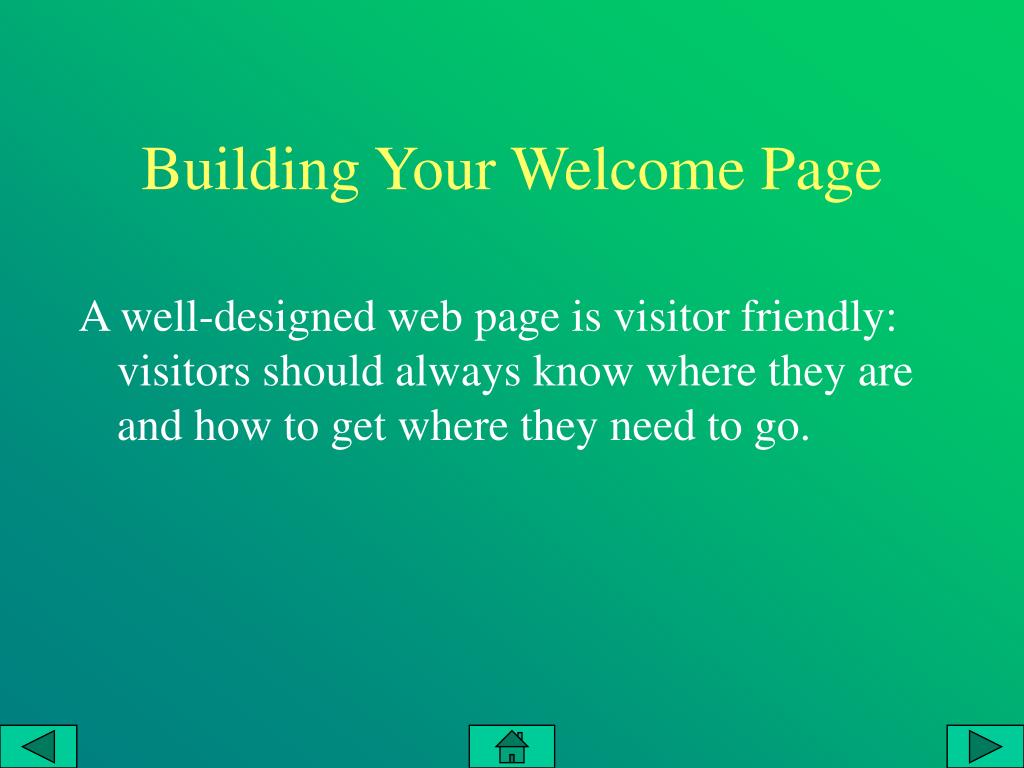 Building Your Welcome Page

A well-designed web page is visitor friendly: visitors should always know where they are and how to get where they need to go.